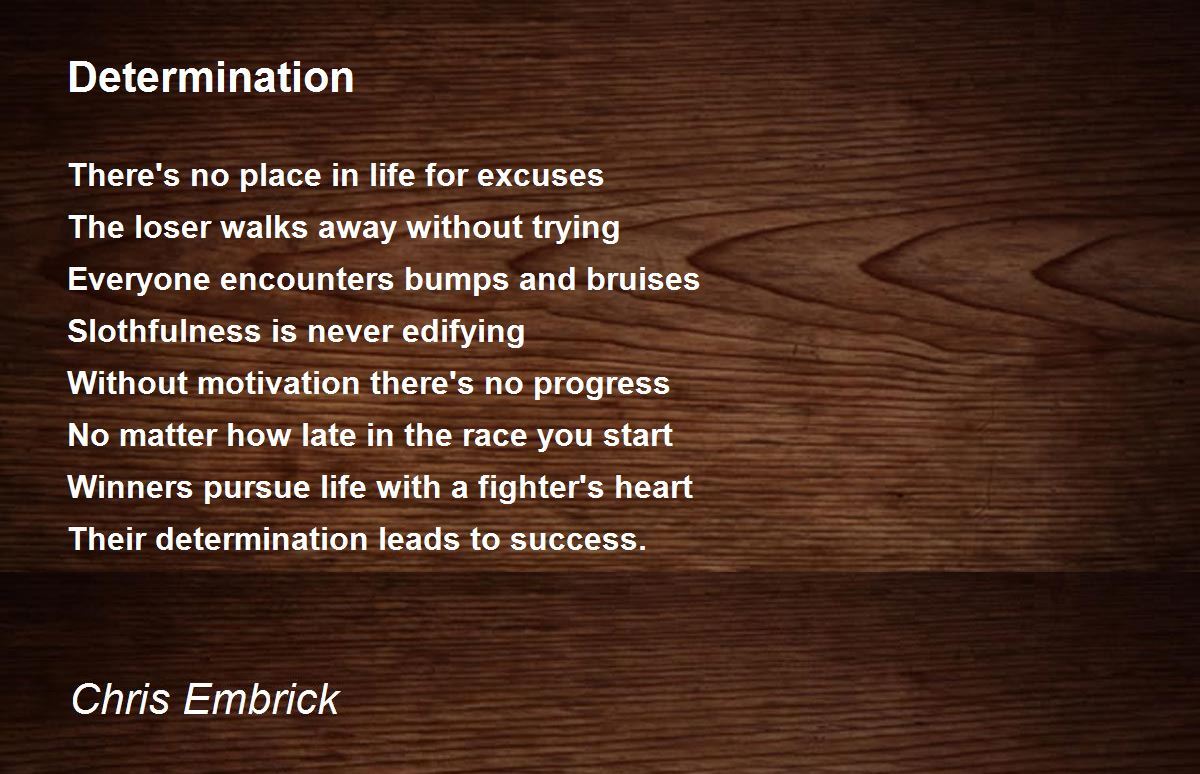 Determination

There's no place in life for excuses
The loser walks away without trying
Everyone encounters bumps and bruises
Slothfulness is never edifying
Without motivation there's no progress
No matter how late in the race you start
Winners pursue life with a fighter's heart
Their determination leads to success.

Chris Embrick